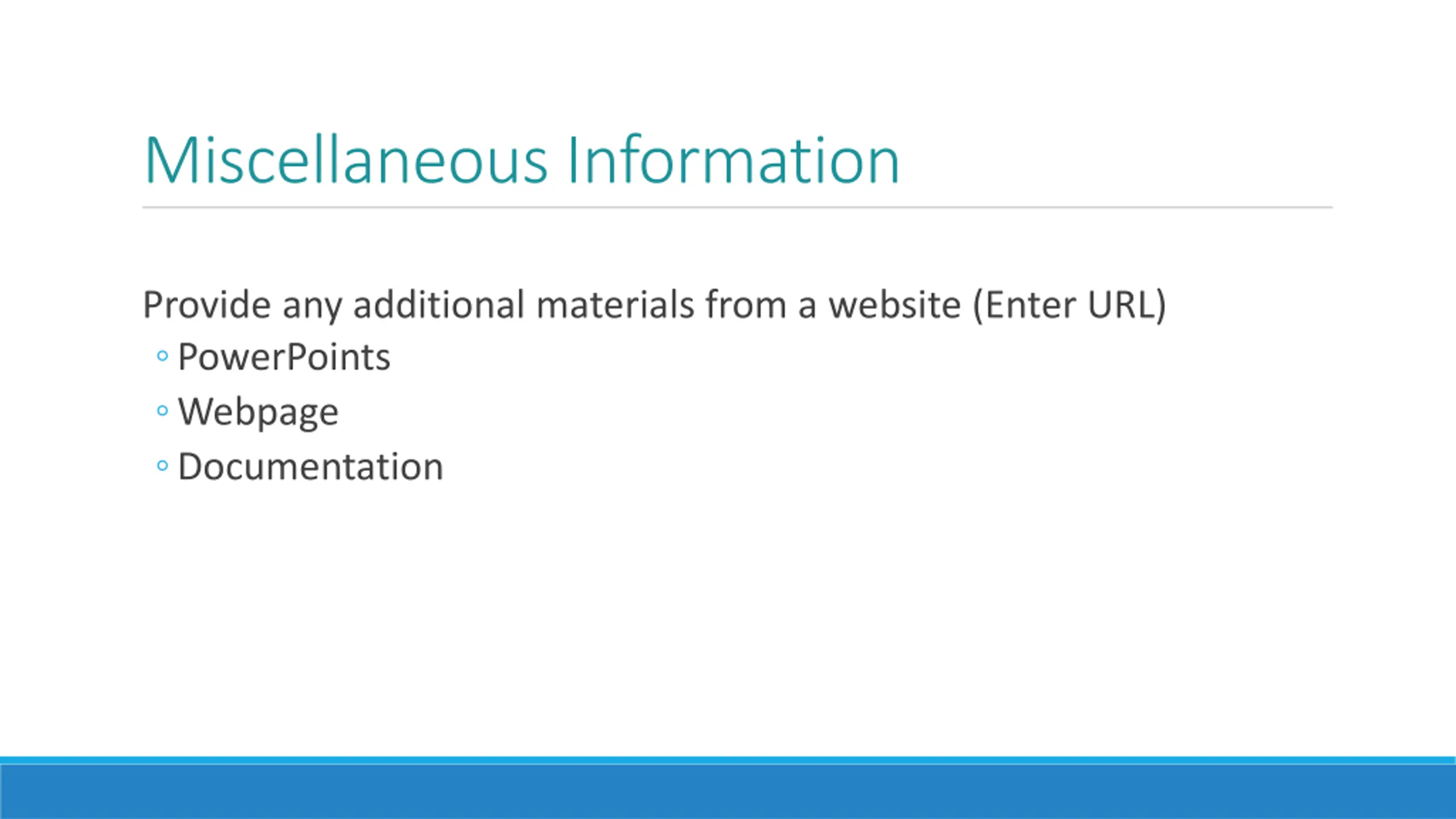 Miscellaneous Information

Provide any additional materials from a website (Enter URL)
◦ PowerPoints
◦ Webpage
◦ Documentation